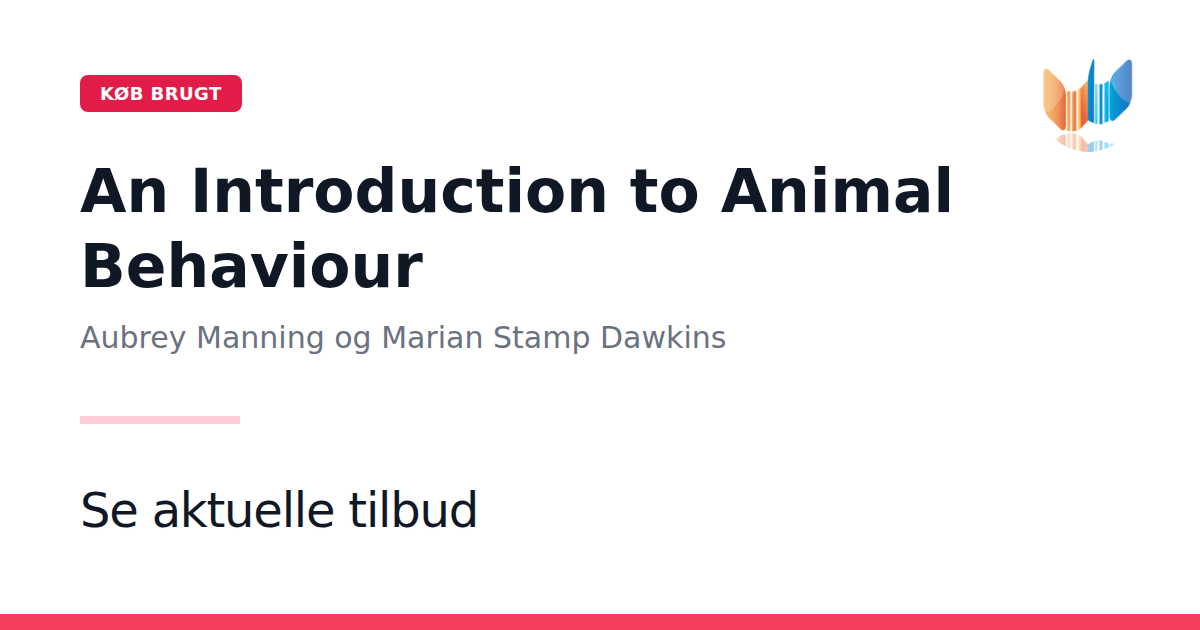 KØB BRUGT

An Introduction to Animal Behaviour

Aubrey Manning og Marian Stamp Dawkins

Se aktuelle tilbud